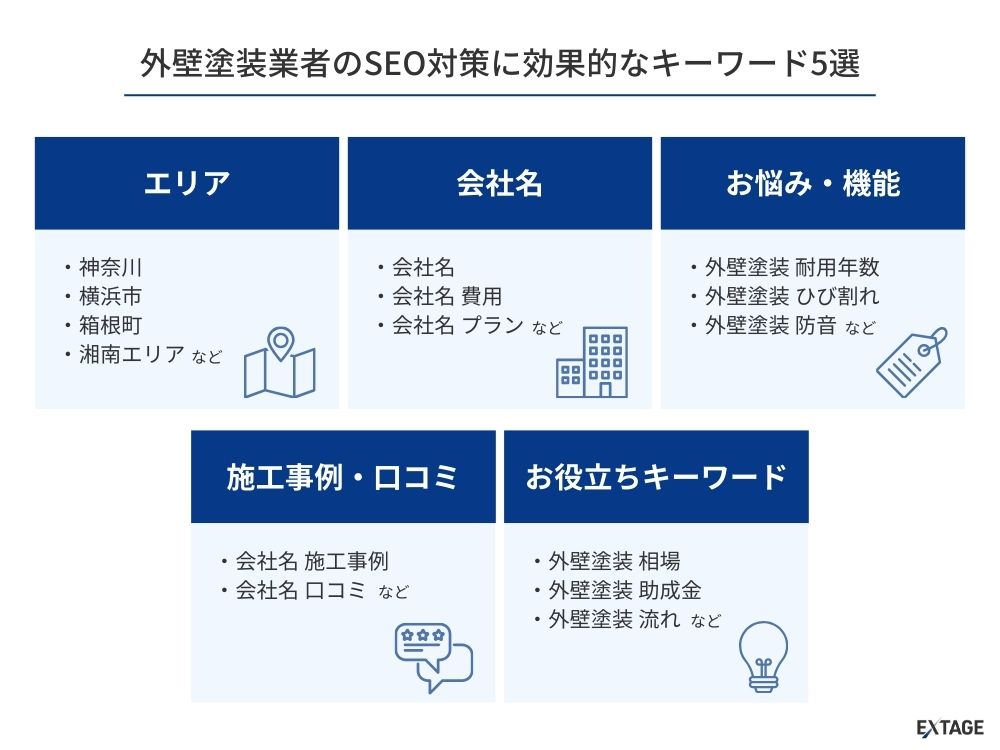 外壁塗装業者のSEO対策に効果的なキーワード5選

エリア

・神奈川
・横浜市
・箱根町
・湘南エリア など

会社名

・会社名
・会社名 費用
・会社名 プラン など

お悩み・機能

・外壁塗装 耐用年数
・外壁塗装 ひび割れ
・外壁塗装 防音 など

施工事例・口コミ

・会社名 施工事例
・会社名 口コミ など

お役立ちキーワード

・外壁塗装 相場
・外壁塗装 助成金
・外壁塗装 流れ など

EXTAGE